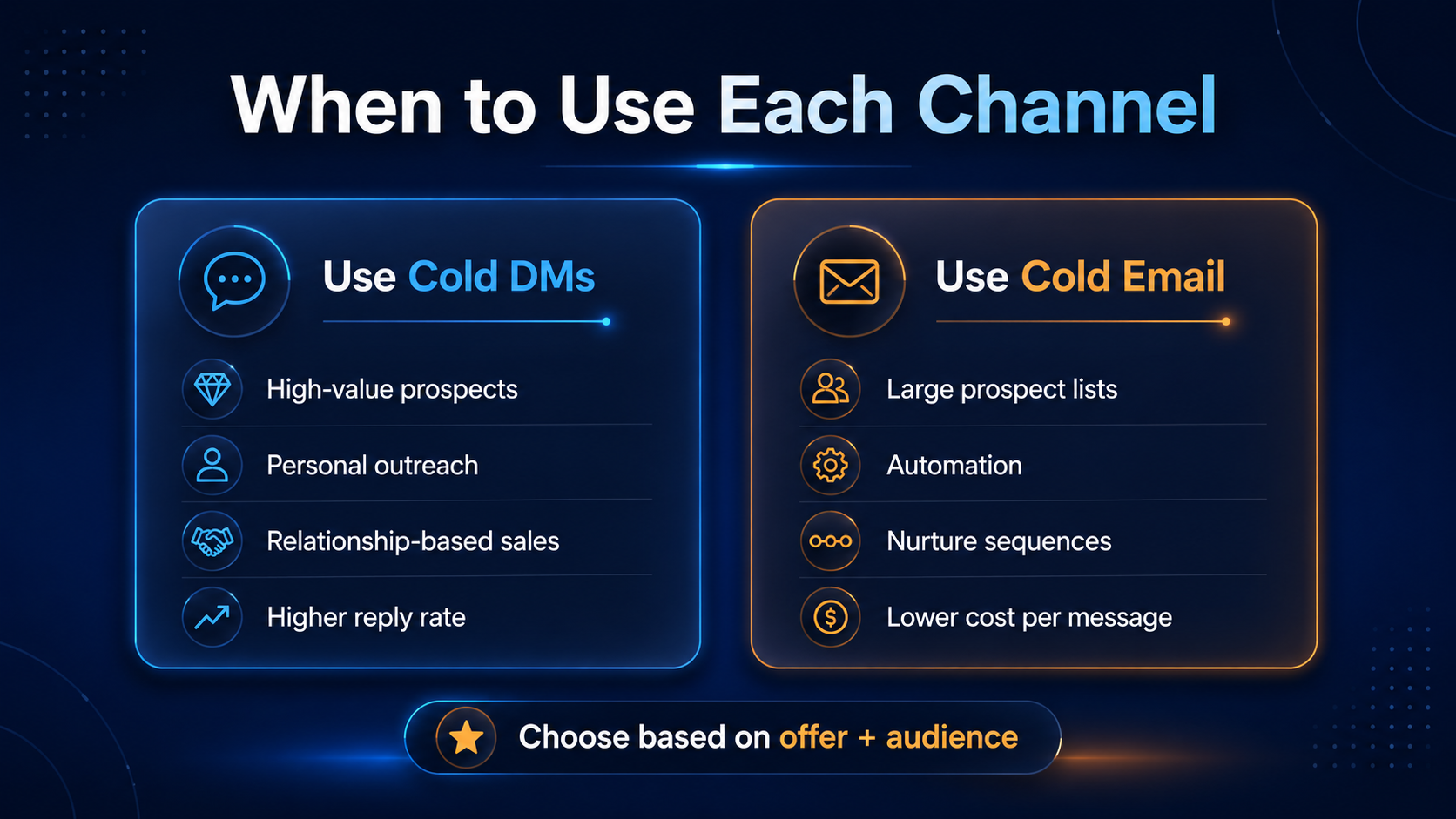 When to Use Each Channel

Use Cold DMs

High-value prospects

Personal outreach

Relationship-based sales

Higher reply rate

Use Cold Email

Large prospect lists

Automation

Nurture sequences

Lower cost per message

Choose based on offer + audience